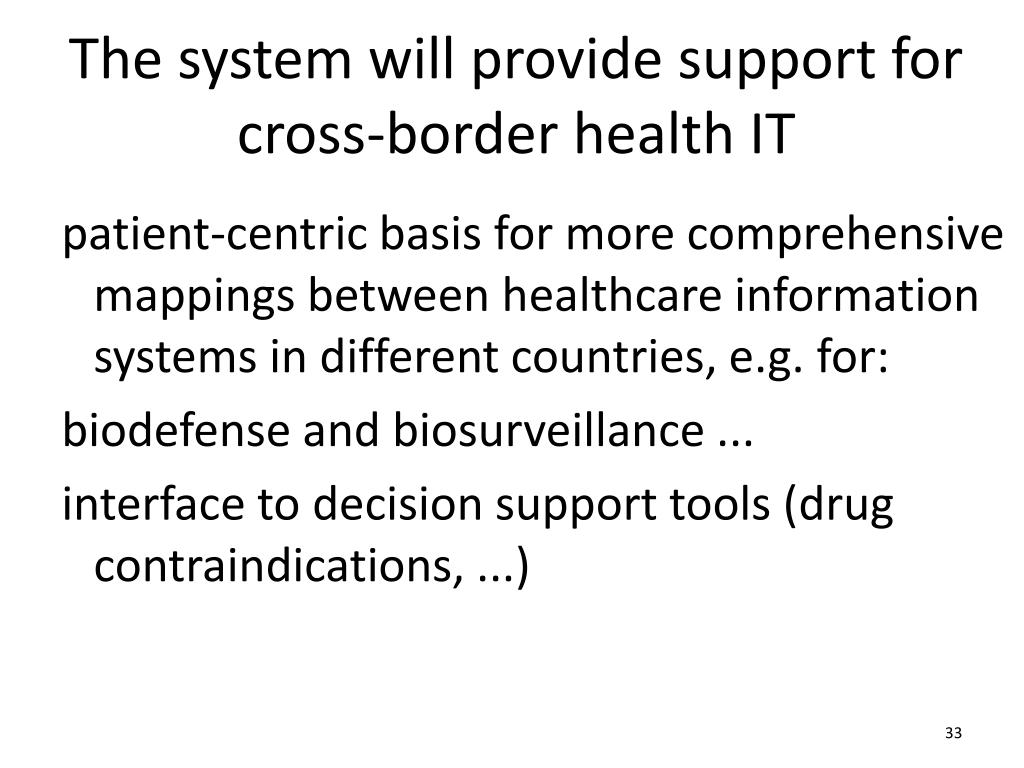 The system will provide support for cross-border health IT

patient-centric basis for more comprehensive mappings between healthcare information systems in different countries, e.g. for:

biodefense and biosurveillance ...

interface to decision support tools (drug contraindications, ...)

33